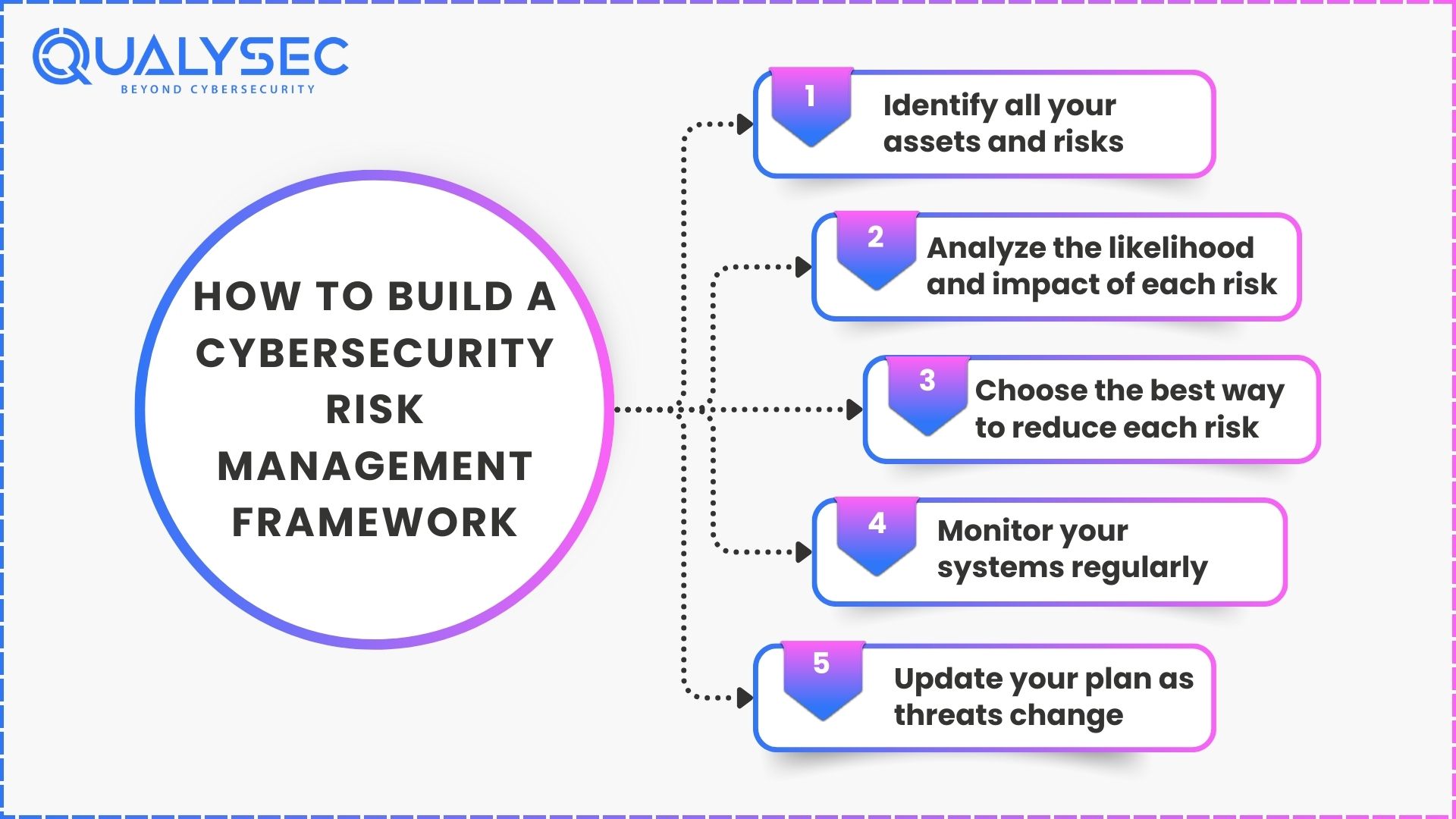 QUALYSEC
BEYOND CYBERSECURITY

HOW TO BUILD A CYBERSECURITY RISK MANAGEMENT FRAMEWORK

1 Identify all your assets and risks

2 Analyze the likelihood and impact of each risk

3 Choose the best way to reduce each risk

4 Monitor your systems regularly

5 Update your plan as threats change